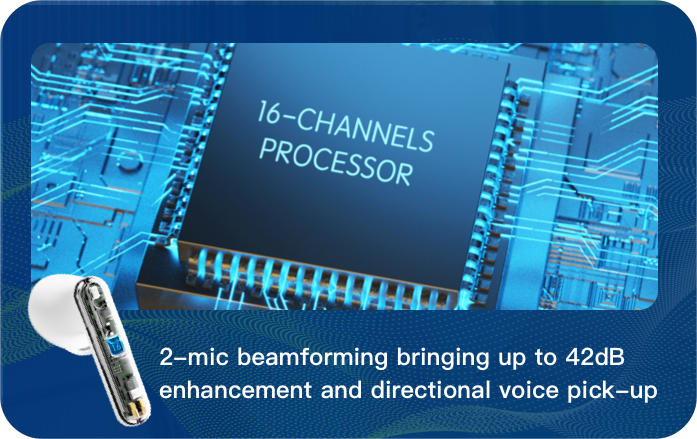 16-CHANNELS PROCESSOR

16

2-mic beamforming bringing up to 42dB enhancement and directional voice pick-up